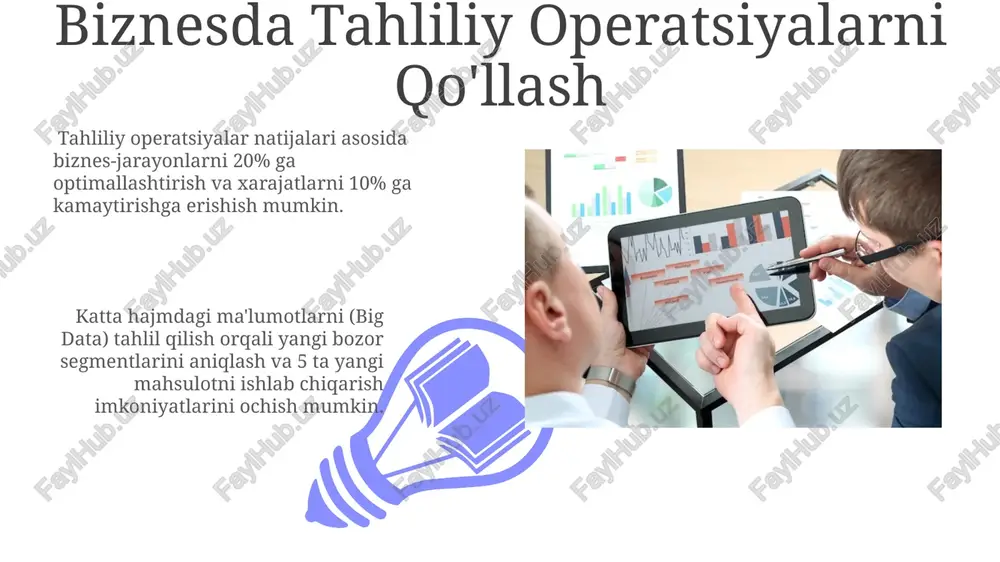 Biznesda Tahliliy Operatsiyalarni Qo'llash

Tahliliy operatsiyalar natijalari asosida biznes-jarayonlarni 20% ga optimallashtirish va xarajatlarni 10% ga kamaytirishga erishish mumkin.

Katta hajmdagi ma'lumotlarni (Big Data) tahlil qilish orqali yangi bozor segmentlarini aniqlash va 5 ta yangi mahsulotni ishlab chiqarish imkoniyatlarini ochish mumkin.

FaylHub.uz